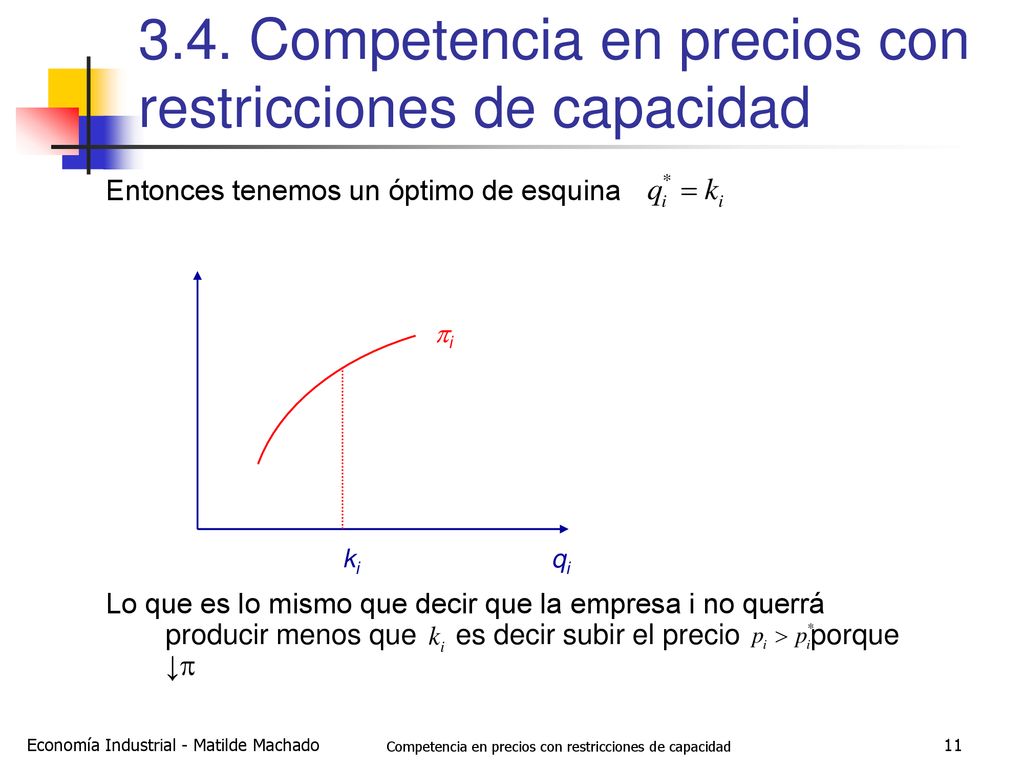 3.4. Competencia en precios con restricciones de capacidad

Entonces tenemos un óptimo de esquina $q_i^* = k_i$

$\pi_i$

$k_i$

$q_i$

Lo que es lo mismo que decir que la empresa i no querrá producir menos que $k_i$ es decir subir el precio $p_i > p_i^*$ porque $\downarrow\pi$

Economía Industrial - Matilde Machado

Competencia en precios con restricciones de capacidad

11